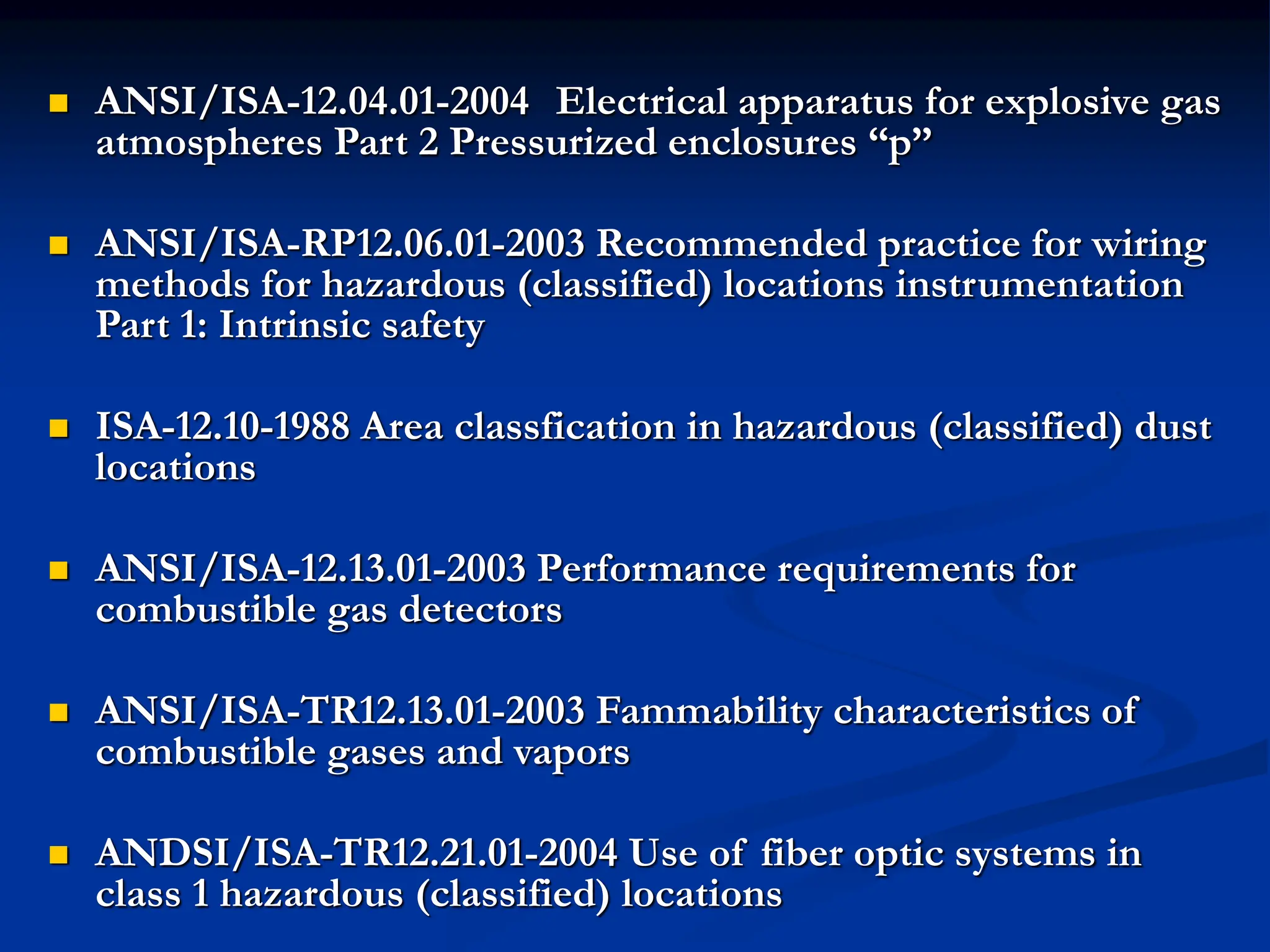 ANSI/ISA-12.04.01-2004 Electrical apparatus for explosive gas atmospheres Part 2 Pressurized enclosures “p”

ANSI/ISA-RP12.06.01-2003 Recommended practice for wiring methods for hazardous (classified) locations instrumentation Part 1: Intrinsic safety

ISA-12.10-1988 Area classfication in hazardous (classified) dust locations

ANSI/ISA-12.13.01-2003 Performance requirements for combustible gas detectors

ANSI/ISA-TR12.13.01-2003 Fammability characteristics of combustible gases and vapors

ANDSI/ISA-TR12.21.01-2004 Use of fiber optic systems in class 1 hazardous (classified) locations